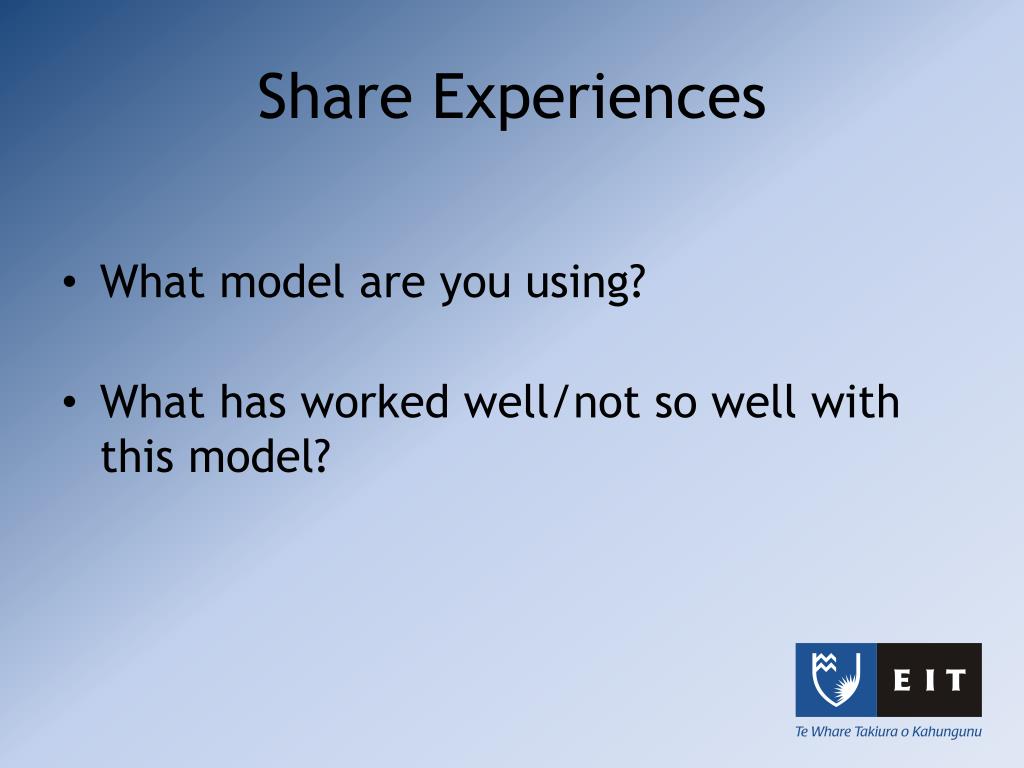 Share Experiences

• What model are you using?

• What has worked well/not so well with this model?

EIT

Te Whare Takiura o Kahungunu